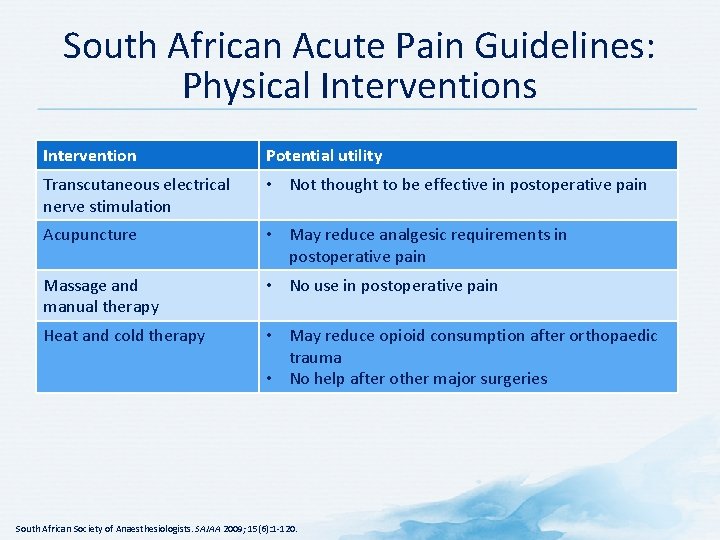 South African Acute Pain Guidelines: Physical Interventions

| Intervention | Potential utility |
|---|---|
| Transcutaneous electrical nerve stimulation | • Not thought to be effective in postoperative pain |
| Acupuncture | • May reduce analgesic requirements in postoperative pain |
| Massage and manual therapy | • No use in postoperative pain |
| Heat and cold therapy | • May reduce opioid consumption after orthopaedic trauma • No help after other major surgeries |

South African Society of Anaesthesiologists. SAJAA 2009; 15(6):1-120.